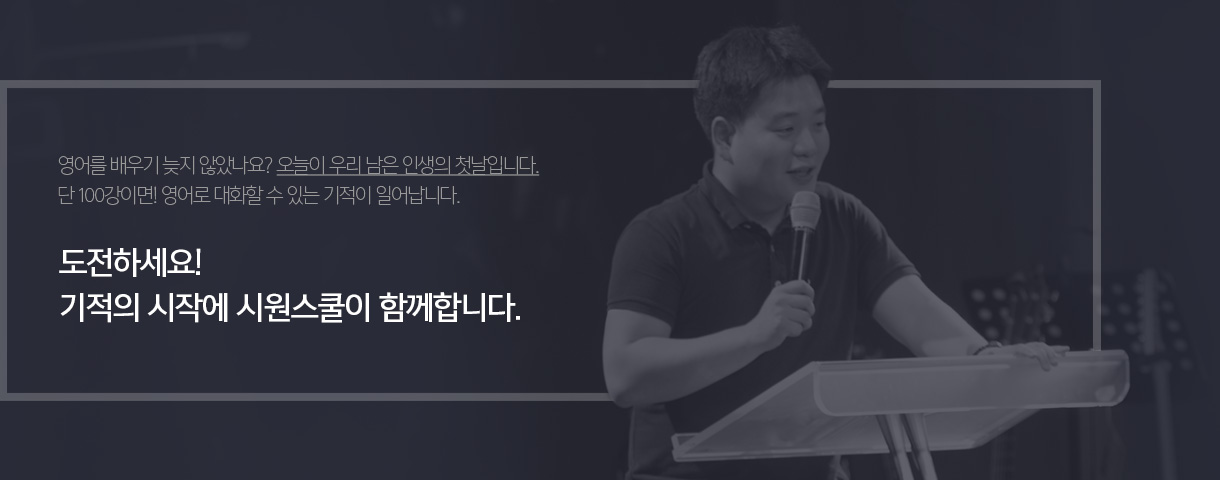 영어를 배우기 늦지 않았나요? 오늘이 우리 남은 인생의 첫날입니다.
단 100강이면! 영어로 대화할 수 있는 기적이 일어납니다.

도전하세요!
기적의 시작에 시원스쿨이 함께합니다.